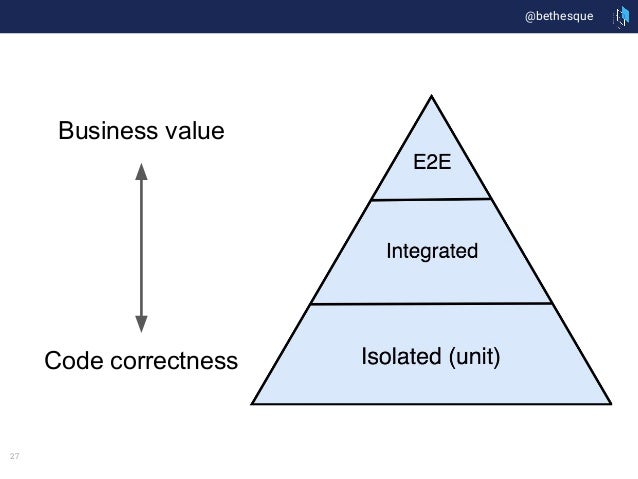 @bethesque

Business value

Code correctness

E2E

Integrated

Isolated (unit)

27